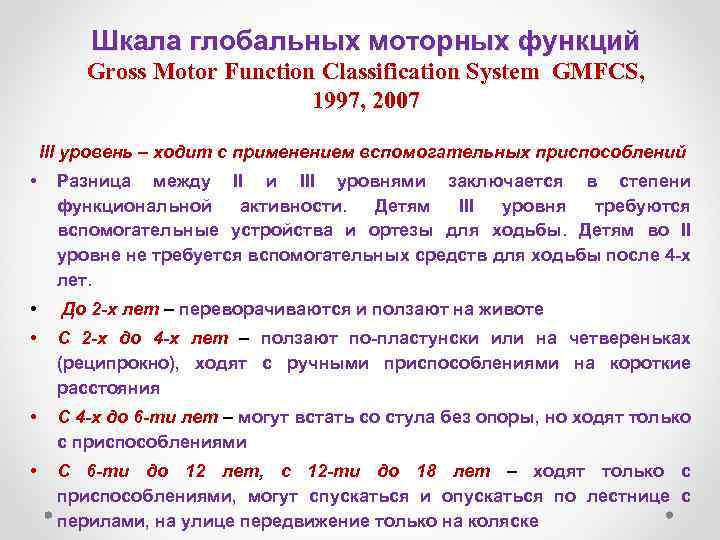 Шкала глобальных моторных функций
Gross Motor Function Classification System GMFCS, 1997, 2007

III уровень – ходит с применением вспомогательных приспособлений

• Разница между II и III уровнями заключается в степени функциональной активности. Детям III уровня требуются вспомогательные устройства и ортезы для ходьбы. Детям во II уровне не требуется вспомогательных средств для ходьбы после 4-х лет.

• До 2-х лет – переворачиваются и ползают на животе

• С 2-х до 4-х лет – ползают по-пластунски или на четвереньках (реципрокно), ходят с ручными приспособлениями на короткие расстояния

• С 4-х до 6-ти лет – могут встать со стула без опоры, но ходят только с приспособлениями

• С 6-ти до 12 лет, с 12-ти до 18 лет – ходят только с приспособлениями, могут спускаться и опускаться по лестнице с перилами, на улице передвижение только на коляске